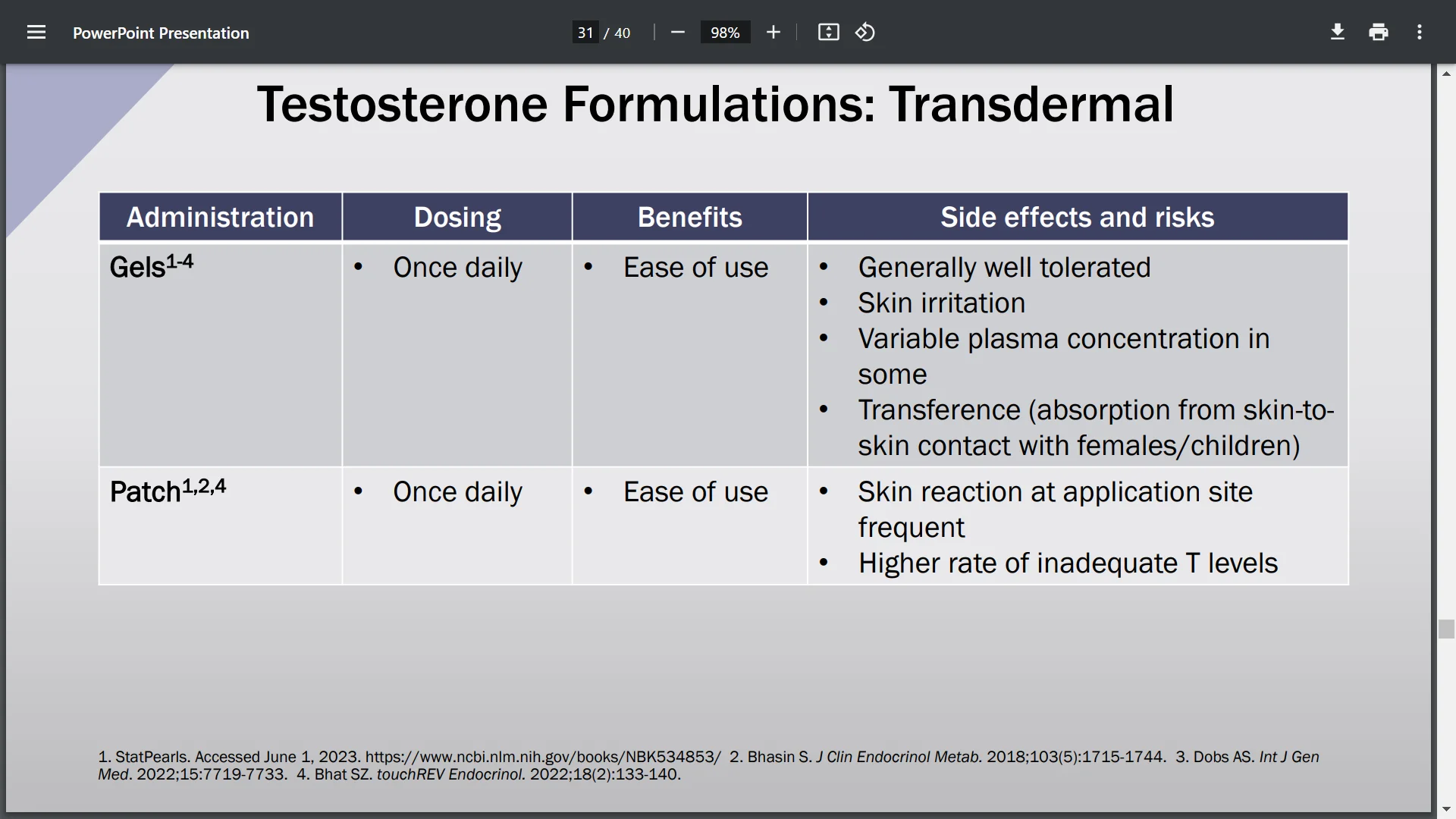 PowerPoint Presentation 31 / 40 98%

Testosterone Formulations: Transdermal

| Administration | Dosing | Benefits | Side effects and risks |
|---|---|---|---|
| Gels$^{1-4}$ | • Once daily | • Ease of use | • Generally well tolerated • Skin irritation • Variable plasma concentration in some • Transference (absorption from skin-to-skin contact with females/children) |
| Patch$^{1,2,4}$ | • Once daily | • Ease of use | • Skin reaction at application site frequent • Higher rate of inadequate T levels |

1. StatPearls. Accessed June 1, 2023. https://www.ncbi.nlm.nih.gov/books/NBK534853/ 2. Bhasin S. J Clin Endocrinol Metab. 2018;103(5):1715-1744. 3. Dobs AS. Int J Gen Med. 2022;15:7719-7733. 4. Bhat SZ. touchREV Endocrinol. 2022;18(2):133-140.